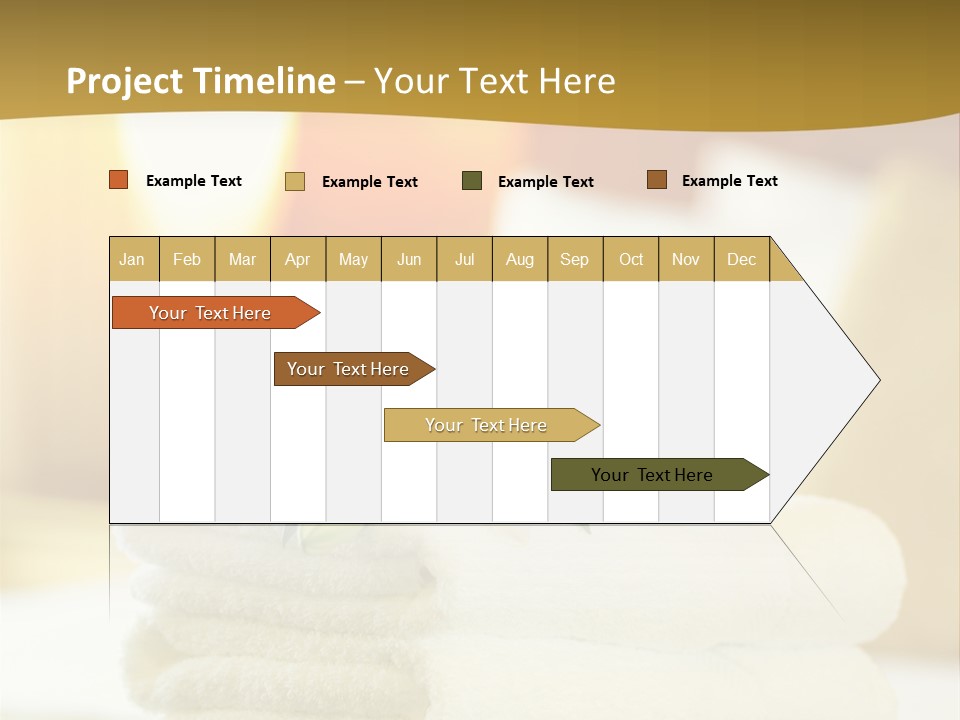 Project Timeline – Your Text Here

Example Text Example Text Example Text Example Text

| Jan | Feb | Mar | Apr | May | Jun | Jul | Aug | Sep | Oct | Nov | Dec |
|---|---|---|---|---|---|---|---|---|---|---|---|

Your Text Here

Your Text Here

Your Text Here

Your Text Here